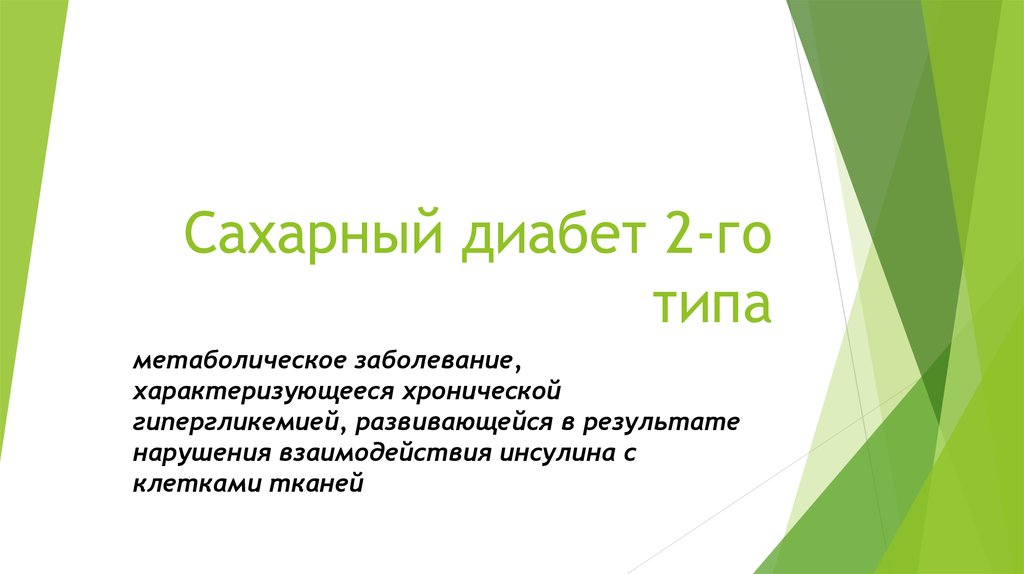 Сахарный диабет 2-го типа

метаболическое заболевание, характеризующееся хронической гипергликемией, развивающейся в результате нарушения взаимодействия инсулина с клетками тканей